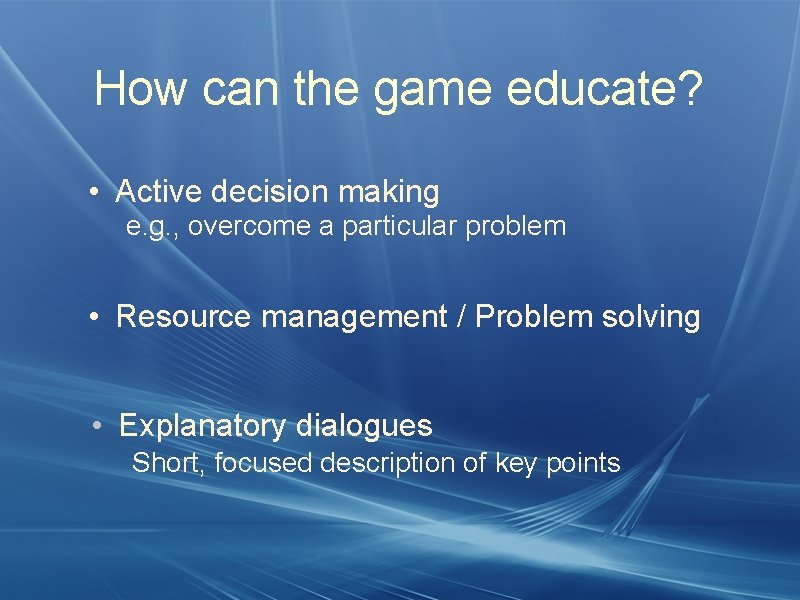 How can the game educate?

• Active decision making
e.g., overcome a particular problem

• Resource management / Problem solving

• Explanatory dialogues
Short, focused description of key points